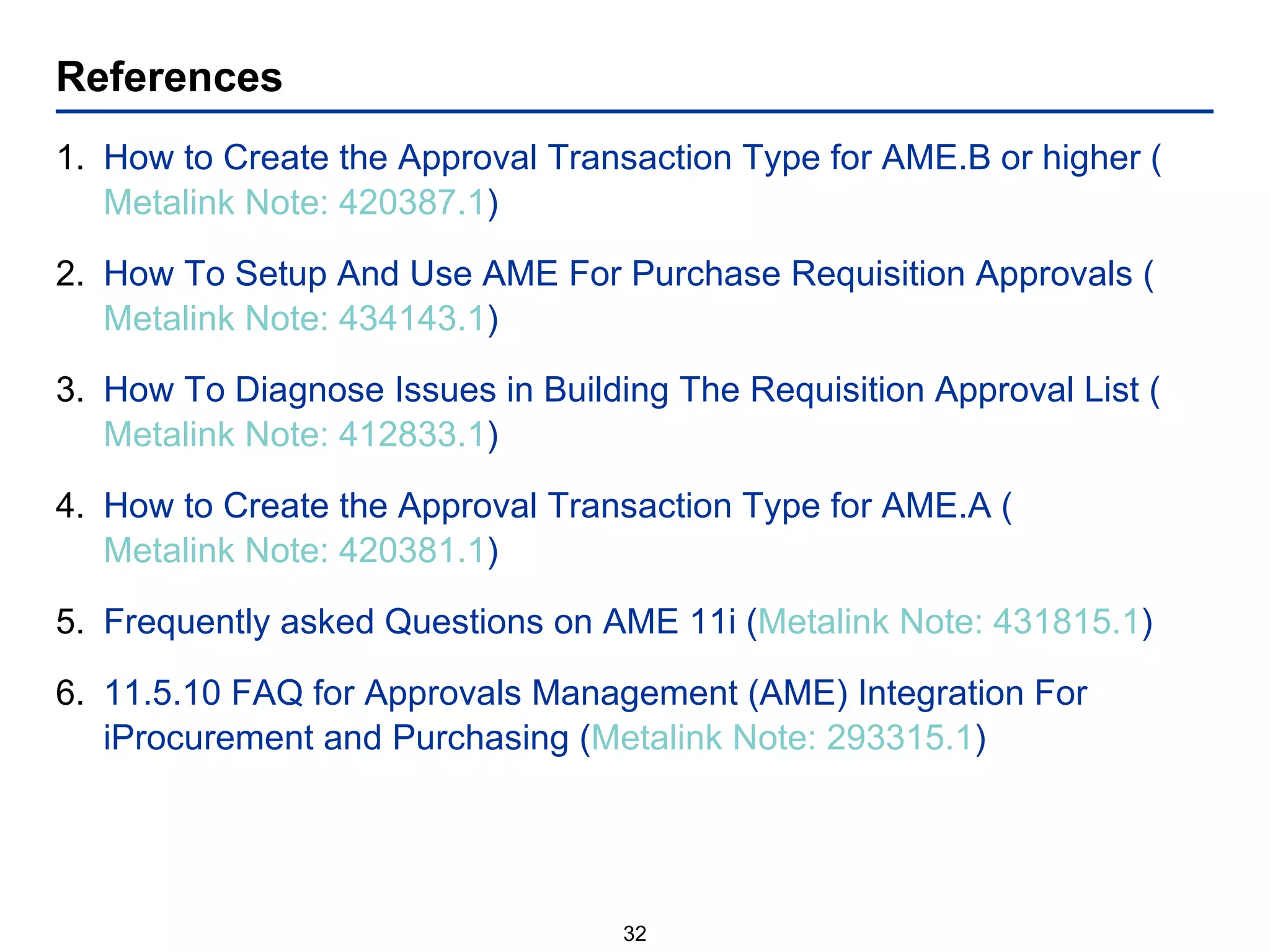 References

1. How to Create the Approval Transaction Type for AME.B or higher (Metalink Note: 420387.1)

2. How To Setup And Use AME For Purchase Requisition Approvals (Metalink Note: 434143.1)

3. How To Diagnose Issues in Building The Requisition Approval List (Metalink Note: 412833.1)

4. How to Create the Approval Transaction Type for AME.A (Metalink Note: 420381.1)

5. Frequently asked Questions on AME 11i (Metalink Note: 431815.1)

6. 11.5.10 FAQ for Approvals Management (AME) Integration For iProcurement and Purchasing (Metalink Note: 293315.1)

32